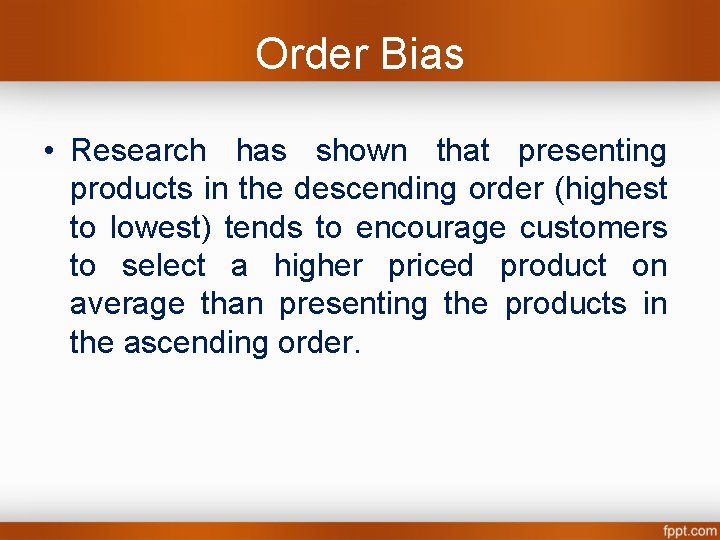 Order Bias

• Research has shown that presenting products in the descending order (highest to lowest) tends to encourage customers to select a higher priced product on average than presenting the products in the ascending order.

fppt.com